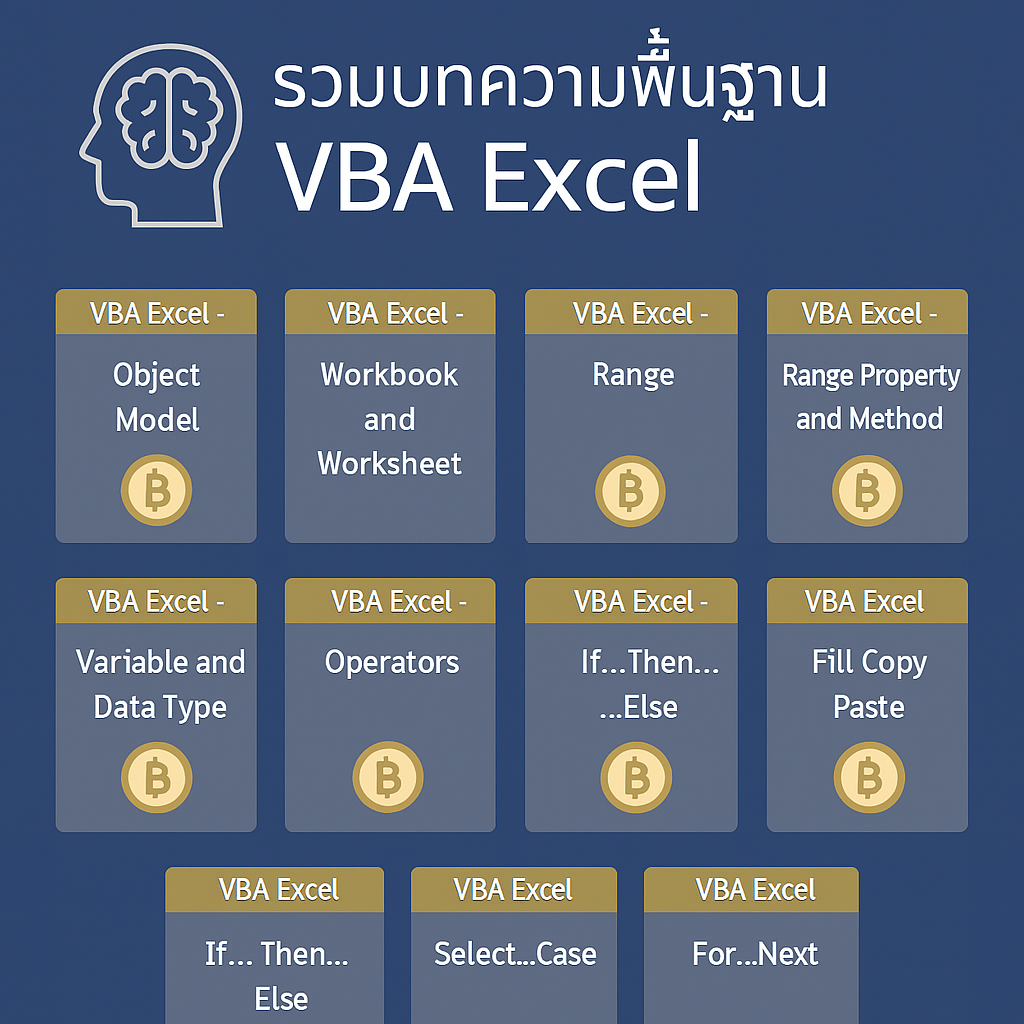 รวมบทความพื้นฐาน
VBA Excel

VBA Excel -
Object Model

VBA Excel -
Workbook and Worksheet

VBA Excel -
Range

VBA Excel -
Range Property and Method

VBA Excel -
Variable and Data Type

VBA Excel -
Operators

VBA Excel -
If...Then... ...Else

VBA Excel
Fill Copy Paste

VBA Excel
If... Then... Else

VBA Excel
Select...Case

VBA Excel
For...Next